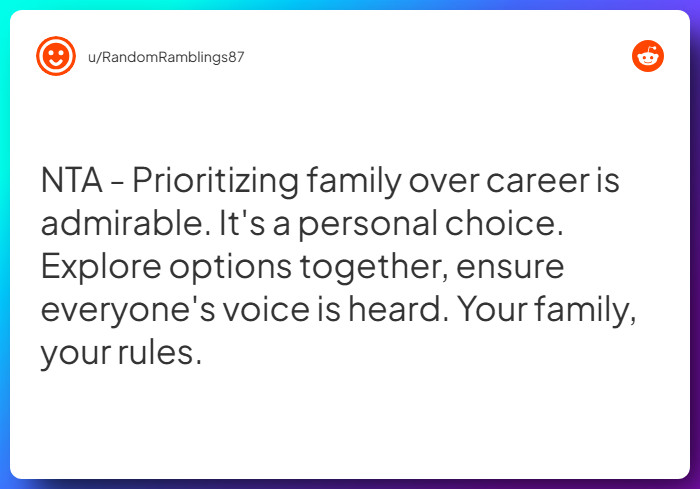 u/RandomRamblings87

NTA - Prioritizing family over career is admirable. It's a personal choice. Explore options together, ensure everyone's voice is heard. Your family, your rules.